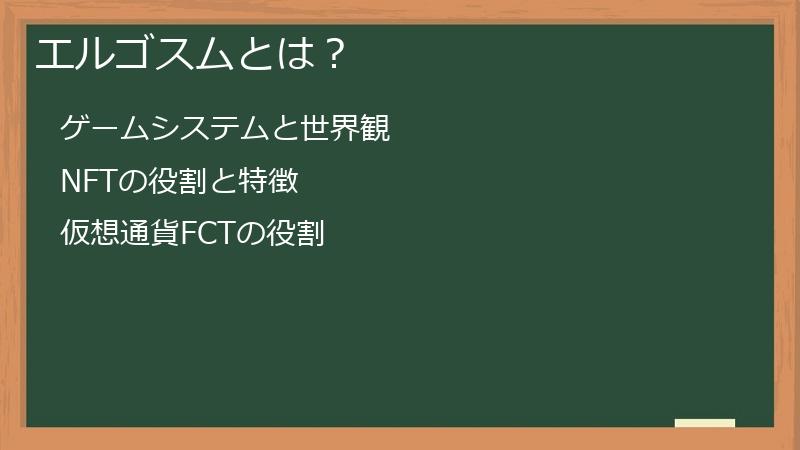 エルゴスムとは？

ゲームシステムと世界観

NFTの役割と特徴

仮想通貨FCTの役割